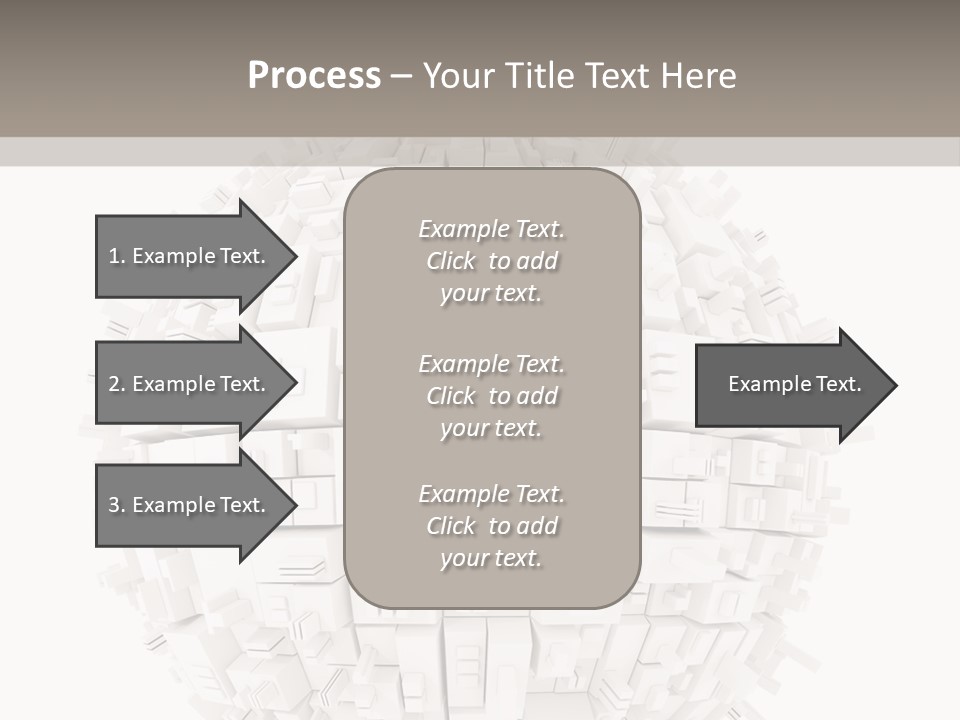 Process – Your Title Text Here

1. Example Text.

2. Example Text.

3. Example Text.

Example Text. Click to add your text.

Example Text. Click to add your text.

Example Text. Click to add your text.

Example Text.